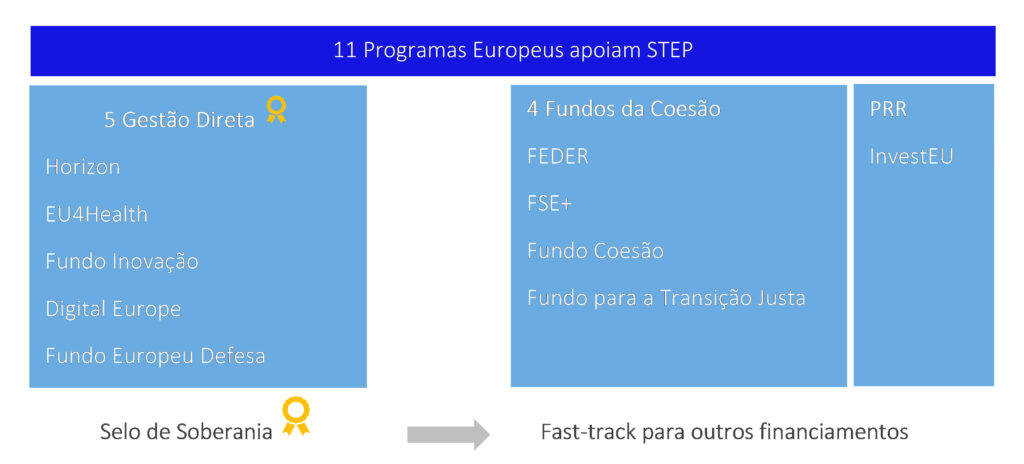 11 Programas Europeus apoiam STEP

5 Gestão Direta

Horizon

EU4Health

Fundo Inovação

Digital Europe

Fundo Europeu Defesa

4 Fundos da Coesão

FEDER

FSE+

Fundo Coesão

Fundo para a Transição Justa

PRR

InvestEU

Selo de Soberania

Fast-track para outros financiamentos